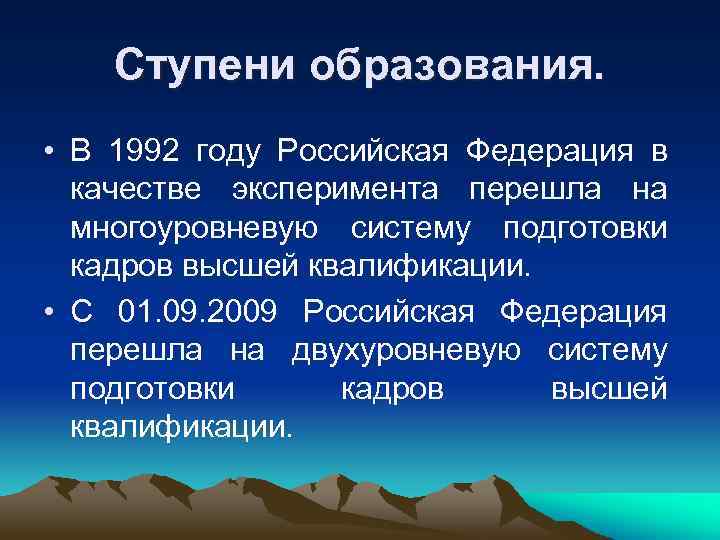 Ступени образования.

• В 1992 году Российская Федерация в качестве эксперимента перешла на многоуровневую систему подготовки кадров высшей квалификации.

• С 01.09.2009 Российская Федерация перешла на двухуровневую систему подготовки кадров высшей квалификации.